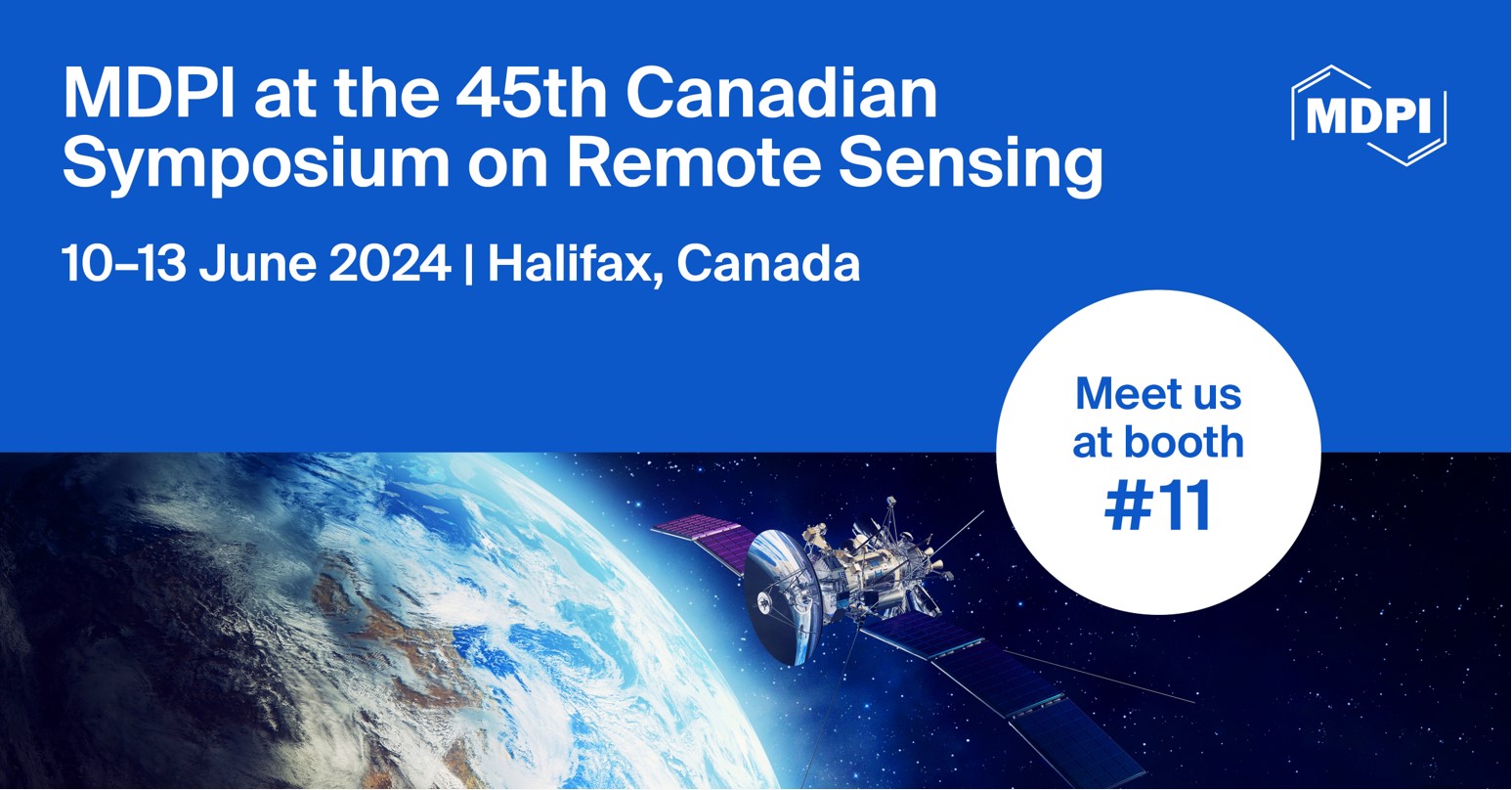 MDPI at the 45th Canadian Symposium on Remote Sensing

MDPI

10–13 June 2024 | Halifax, Canada

Meet us at booth #11